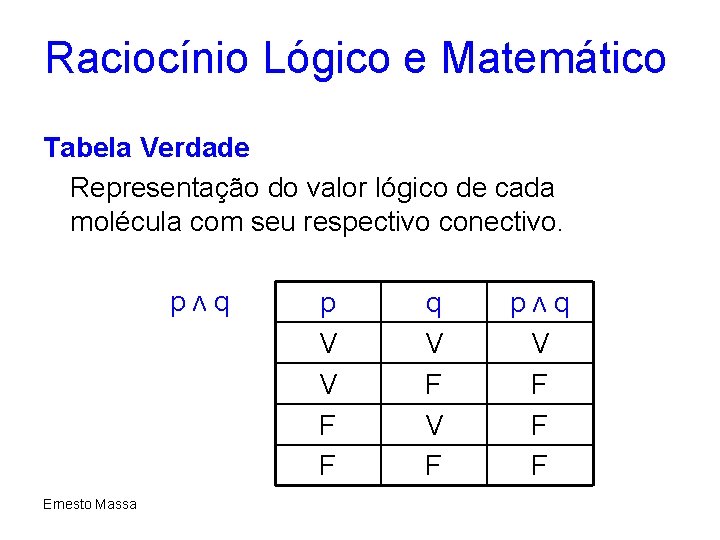 Raciocínio Lógico e Matemático

Tabela Verdade

Representação do valor lógico de cada molécula com seu respectivo conectivo.

$p \wedge q$

| p | q | $p \wedge q$ |
|---|---|---|
| V | V | V |
| V | F | F |
| F | V | F |
| F | F | F |

Ernesto Massa